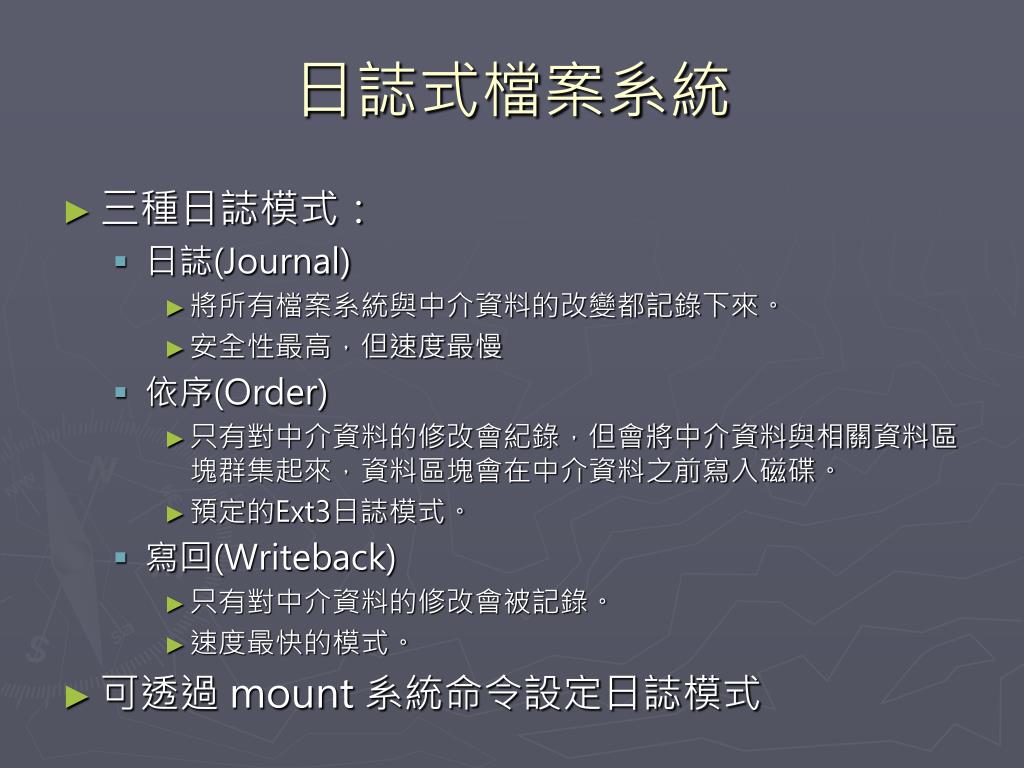 日誌式檔案系統

► 三種日誌模式：

▪ 日誌(Journal)

► 將所有檔案系統與中介資料的改變都記錄下來。

► 安全性最高，但速度最慢

▪ 依序(Order)

► 只有對中介資料的修改會紀錄，但會將中介資料與相關資料區塊群集起來，資料區塊會在中介資料之前寫入磁碟。

► 預定的Ext3日誌模式。

▪ 寫回(Writeback)

► 只有對中介資料的修改會被記錄。

► 速度最快的模式。

► 可透過 mount 系統命令設定日誌模式